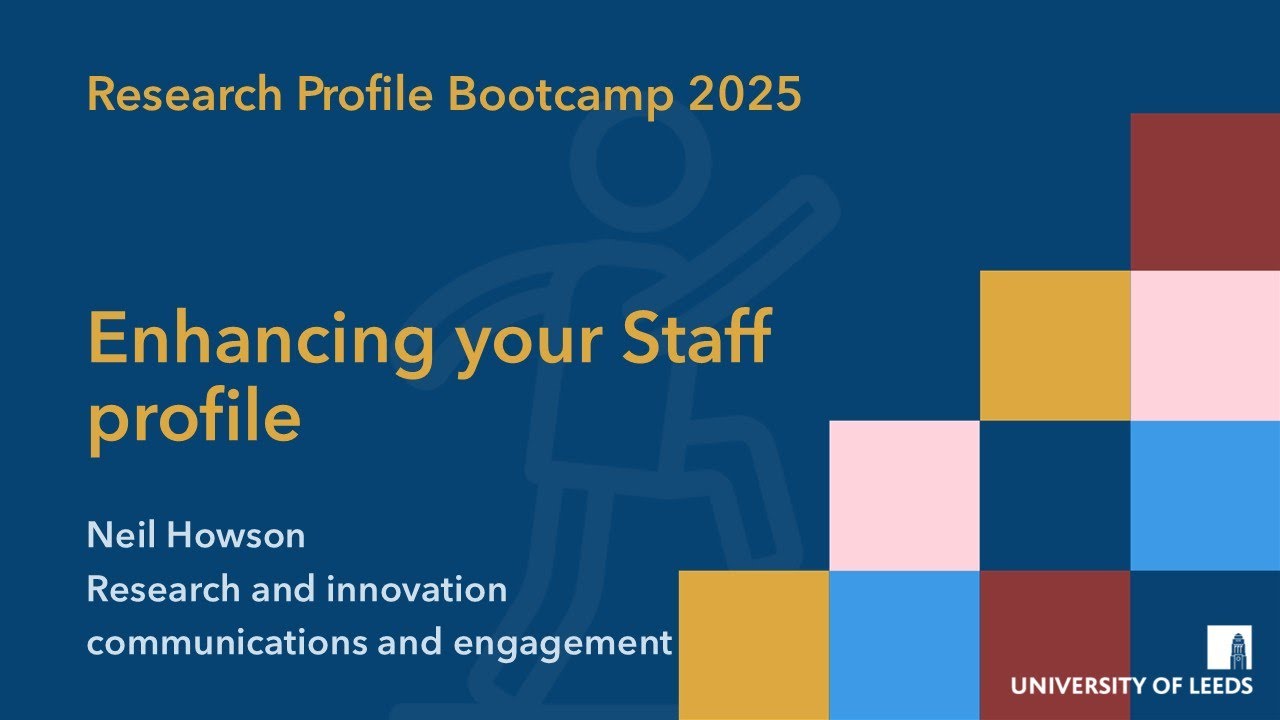 Research Profile Bootcamp 2025

Enhancing your Staff profile

Neil Howson
Research and innovation communications and engagement

UNIVERSITY OF LEEDS